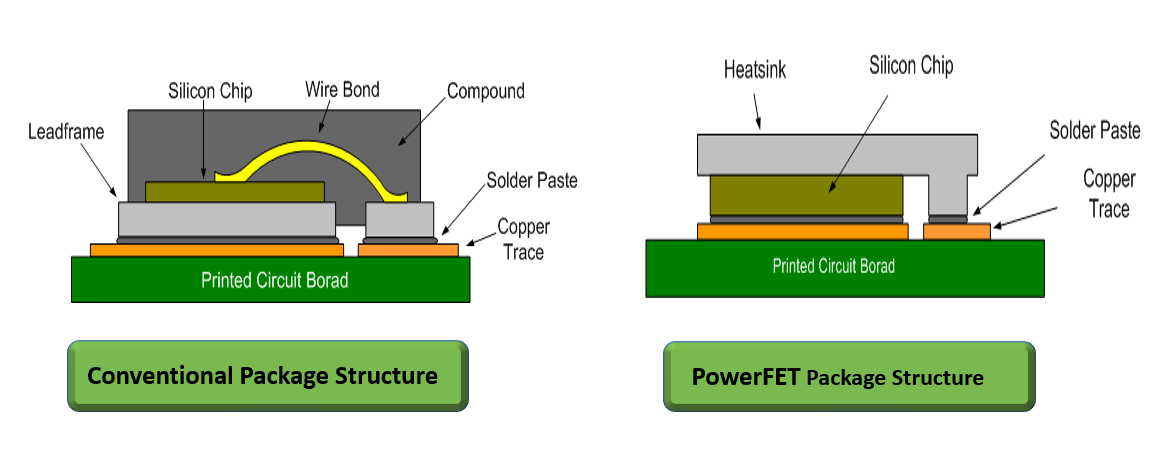 Silicon Chip

Wire Bond

Compound

Leadframe

Solder Paste

Copper Trace

Printed Circuit Borad

Conventional Package Structure

Heatsink

Silicon Chip

Solder Paste

Copper Trace

Printed Circuit Borad

PowerFET Package Structure